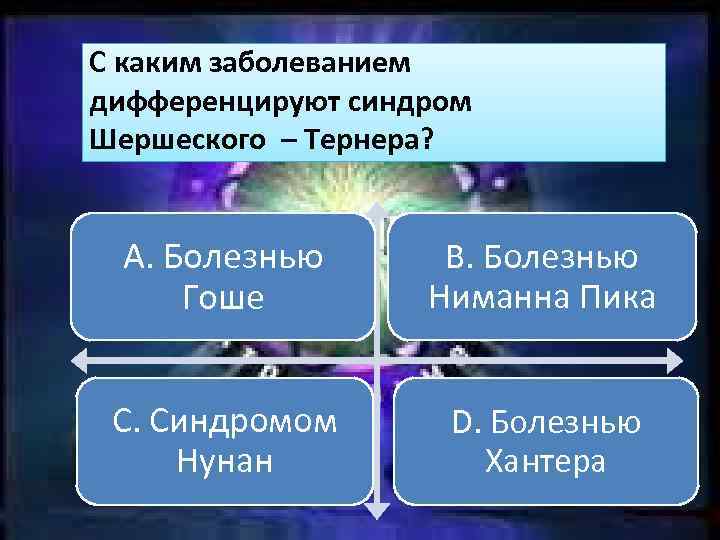 С каким заболеванием дифференцируют синдром Шершеского – Тернера?

А. Болезнью Гоше

В. Болезнью Ниманна Пика

С. Синдромом Нунан

D. Болезнью Хантера